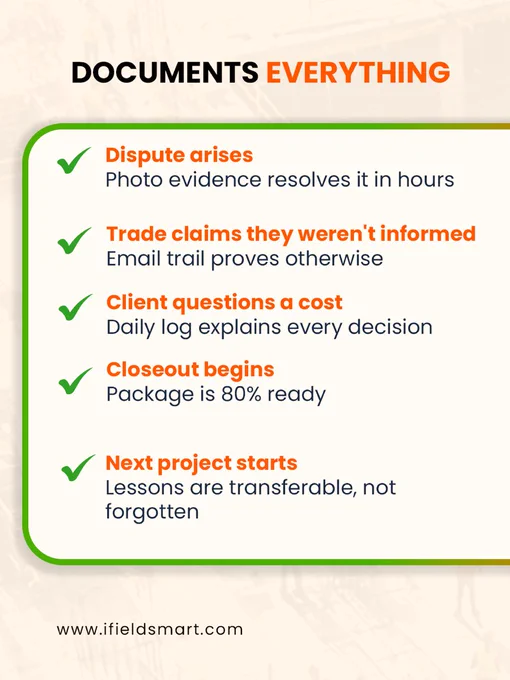 DOCUMENTS EVERYTHING

Dispute arises
Photo evidence resolves it in hours

Trade claims they weren't informed
Email trail proves otherwise

Client questions a cost
Daily log explains every decision

Closeout begins
Package is 80% ready

Next project starts
Lessons are transferable, not forgotten

www.ifieldsmart.com